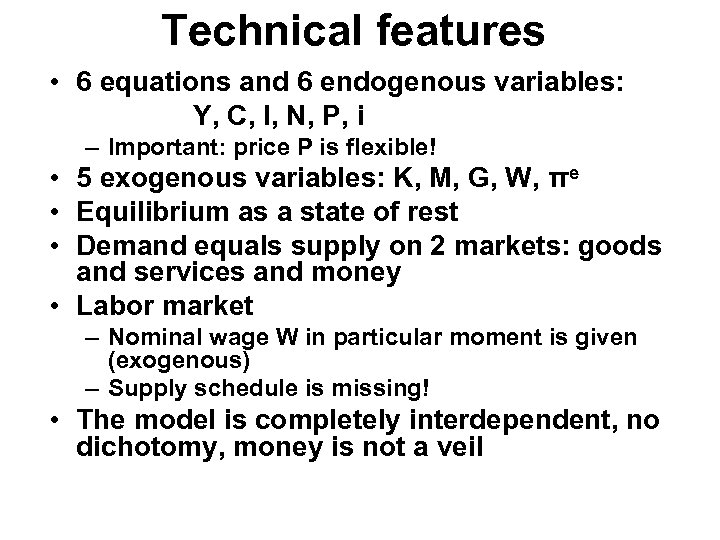 Technical features

• 6 equations and 6 endogenous variables:
Y, C, I, N, P, i
– Important: price P is flexible!
• 5 exogenous variables: K, M, G, W, $\pi^e$
• Equilibrium as a state of rest
• Demand equals supply on 2 markets: goods and services and money
• Labor market
– Nominal wage W in particular moment is given (exogenous)
– Supply schedule is missing!
• The model is completely interdependent, no dichotomy, money is not a veil